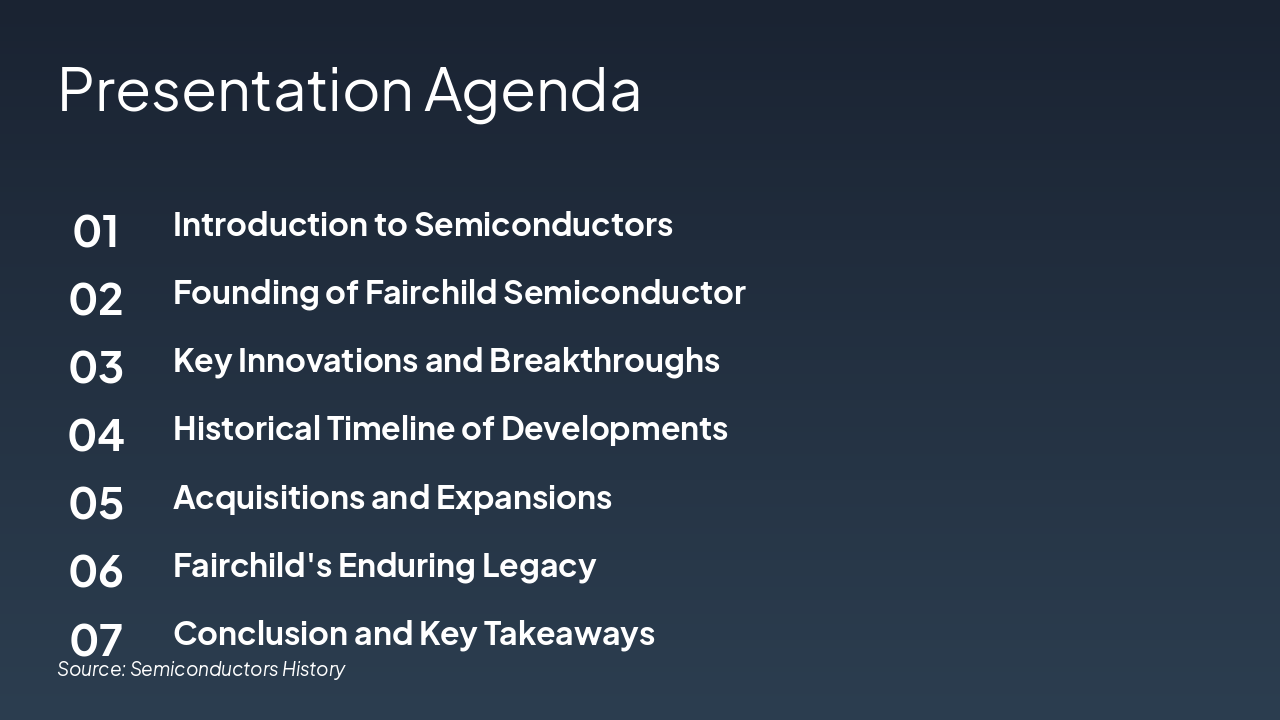 Presentation Agenda

01 Introduction to Semiconductors

02 Founding of Fairchild Semiconductor

03 Key Innovations and Breakthroughs

04 Historical Timeline of Developments

05 Acquisitions and Expansions

06 Fairchild's Enduring Legacy

07 Conclusion and Key Takeaways

Source: Semiconductors History